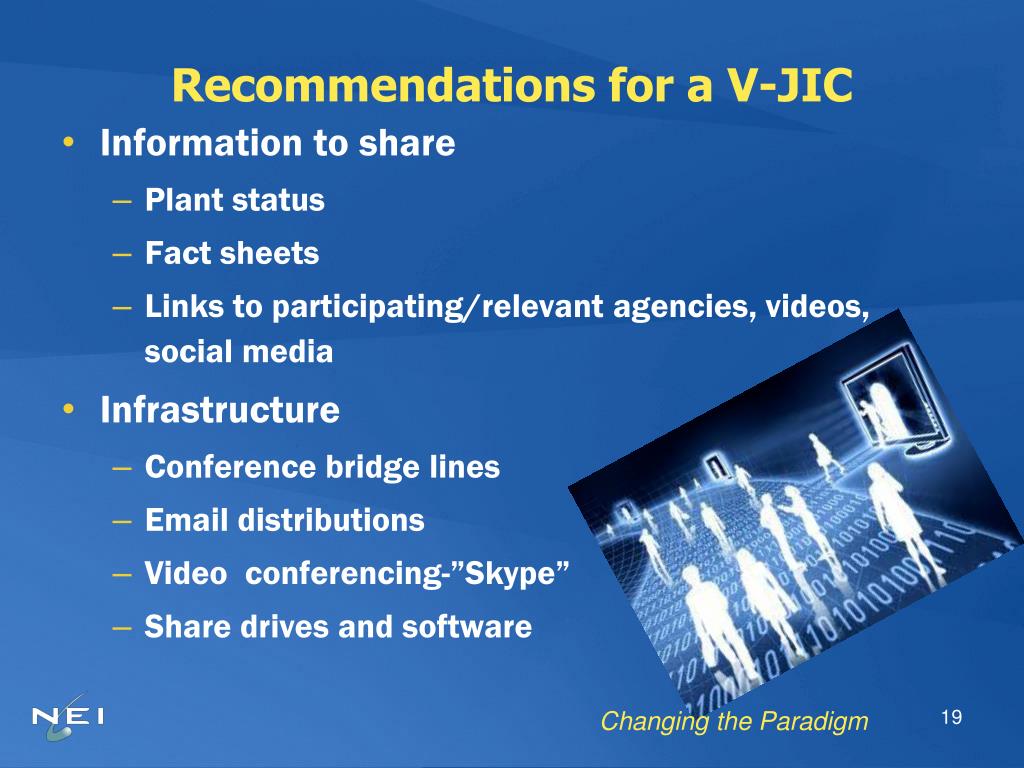 Recommendations for a V-JIC

• Information to share
– Plant status
– Fact sheets
– Links to participating/relevant agencies, videos, social media

• Infrastructure
– Conference bridge lines
– Email distributions
– Video conferencing-”Skype”
– Share drives and software

NEI

Changing the Paradigm

19